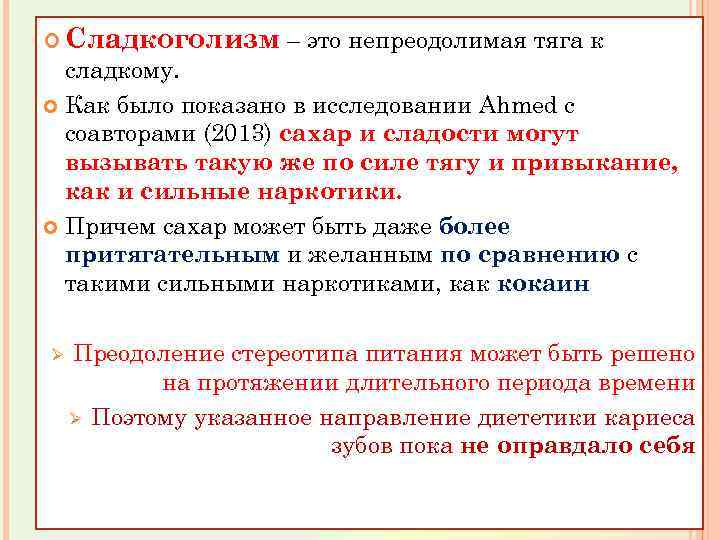 Сладкоголизм – это непреодолимая тяга к сладкому.

Как было показано в исследовании Ahmed с соавторами (2013) сахар и сладости могут вызывать такую же по силе тягу и привыкание, как и сильные наркотики.

Причем сахар может быть даже более притягательным и желанным по сравнению с такими сильными наркотиками, как кокаин

Преодоление стереотипа питания может быть решено на протяжении длительного периода времени

Поэтому указанное направление диететики кариеса зубов пока не оправдало себя